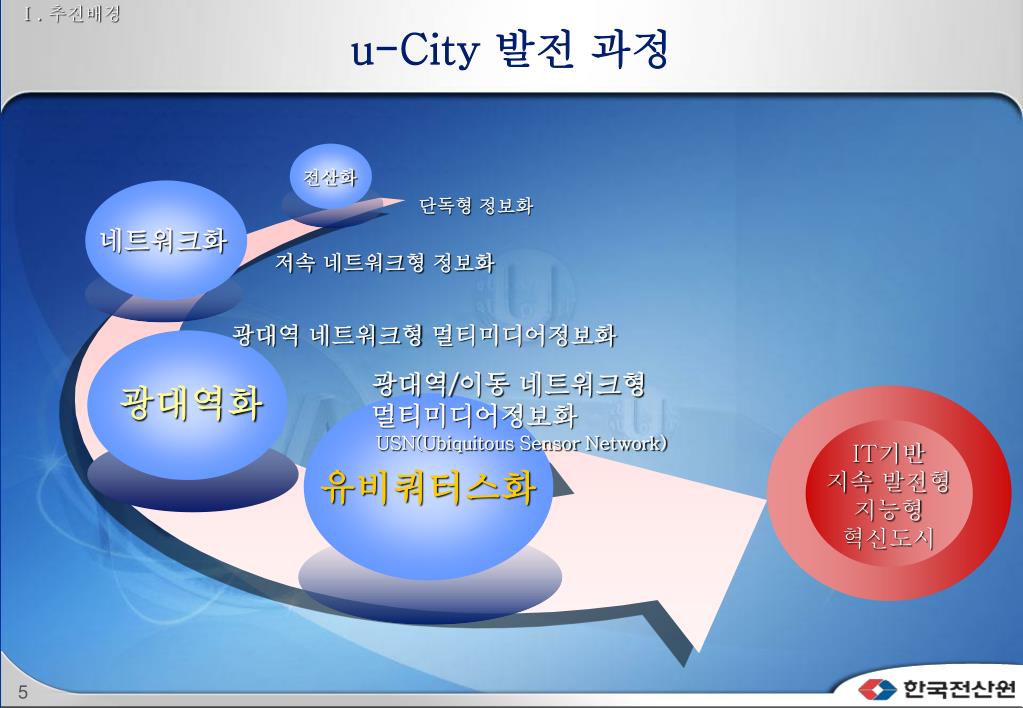 Ⅰ. 추진배경

u-City 발전 과정

전산화

단독형 정보화

네트워크화

저속 네트워크형 정보화

광대역 네트워크형 멀티미디어정보화

광대역화

광대역/이동 네트워크형 멀티미디어정보화

USN(Ubiquitous Sensor Network)

유비쿼터스화

IT기반 지속 발전형 지능형 혁신도시

5

한국전산원